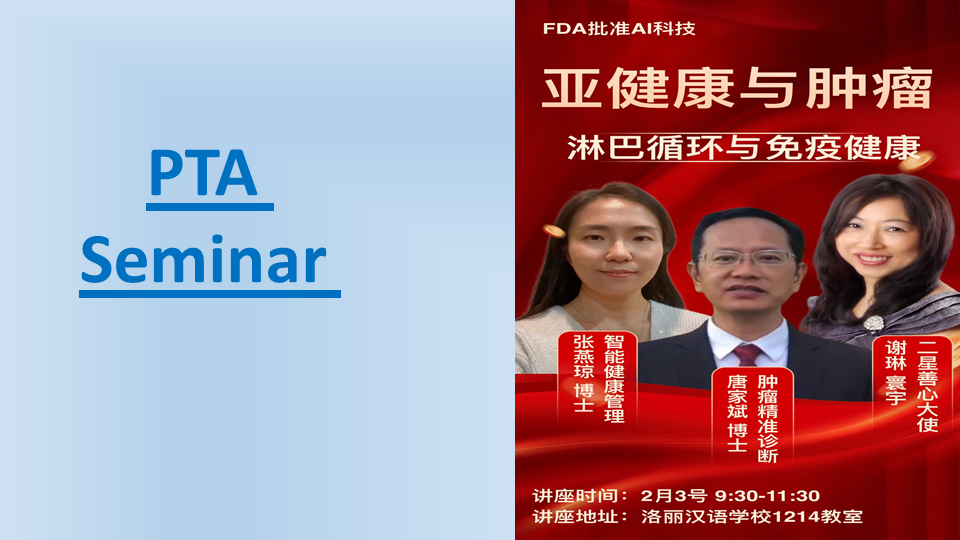 PTA Seminar

FDA批准AI科技

亚健康与肿瘤

淋巴循环与免疫健康

智能健康管理
张燕琼 博士

肿瘤精准诊断
唐家斌 博士

二星善心大使
谢琳 寰宇

讲座时间：2月3号 9:30-11:30
讲座地址：洛丽汉语学校1214教室